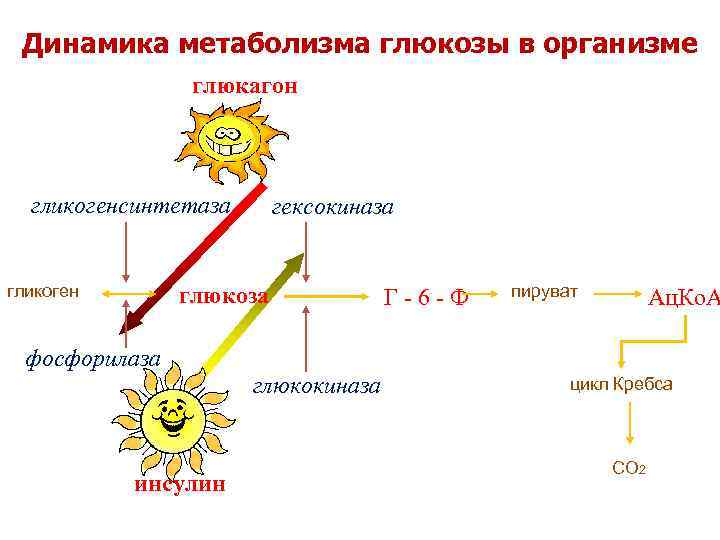 Динамика метаболизма глюкозы в организме

глюкагон

гликогенсинтетаза

гексокиназа

гликоген

глюкоза

Г - 6 - Ф

пируват

АцКоА

фосфорилаза

глюкокиназа

цикл Кребса

$CO_2$

инсулин